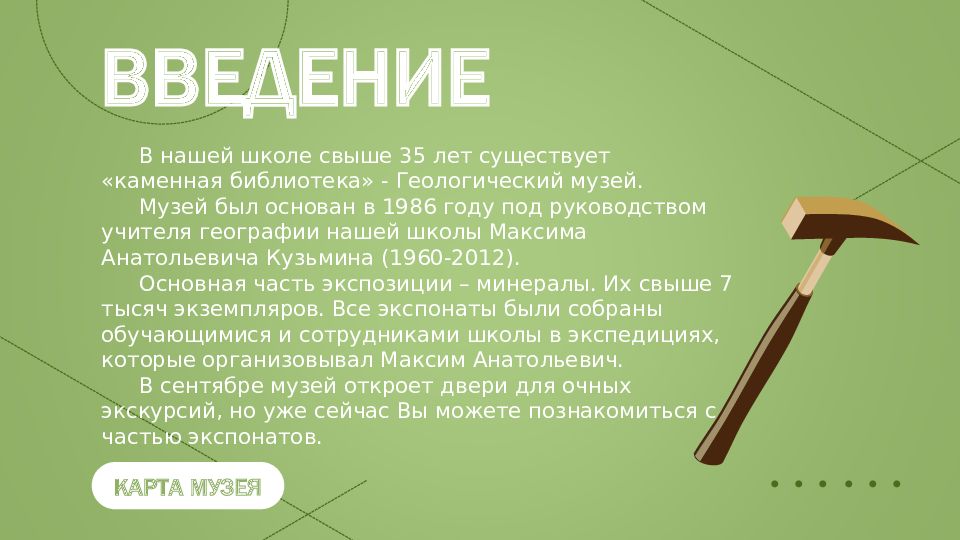 ВВЕДЕНИЕ

В нашей школе свыше 35 лет существует «каменная библиотека» - Геологический музей.

Музей был основан в 1986 году под руководством учителя географии нашей школы Максима Анатольевича Кузьмина (1960-2012).

Основная часть экспозиции – минералы. Их свыше 7 тысяч экземпляров. Все экспонаты были собраны обучающимися и сотрудниками школы в экспедициях, которые организовывал Максим Анатольевич.

В сентябре музей откроет двери для очных экскурсий, но уже сейчас Вы можете познакомиться с частью экспонатов.

КАРТА МУЗЕЯ